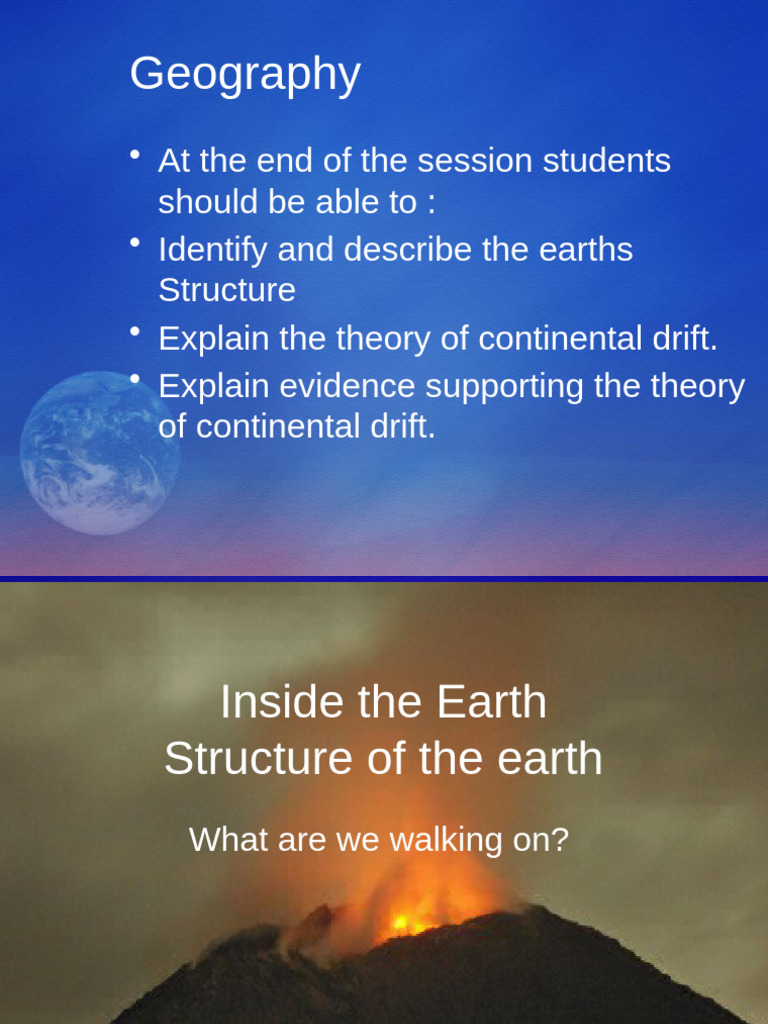 Geography

• At the end of the session students should be able to :
• Identify and describe the earths Structure
• Explain the theory of continental drift.
• Explain evidence supporting the theory of continental drift.

Inside the Earth
Structure of the earth

What are we walking on?